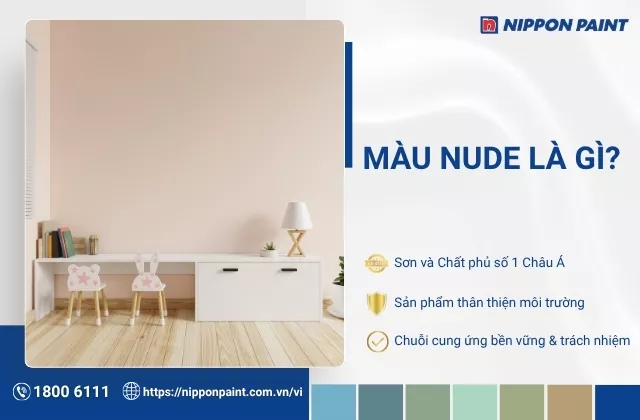 NIPPON PAINT

MÀU NUDE LÀ GÌ?

Sơn và Chất phủ số 1 Châu Á

Sản phẩm thân thiện môi trường

Chuỗi cung ứng bền vững & trách nhiệm

1800 6111

https://nipponpaint.com.vn/vi